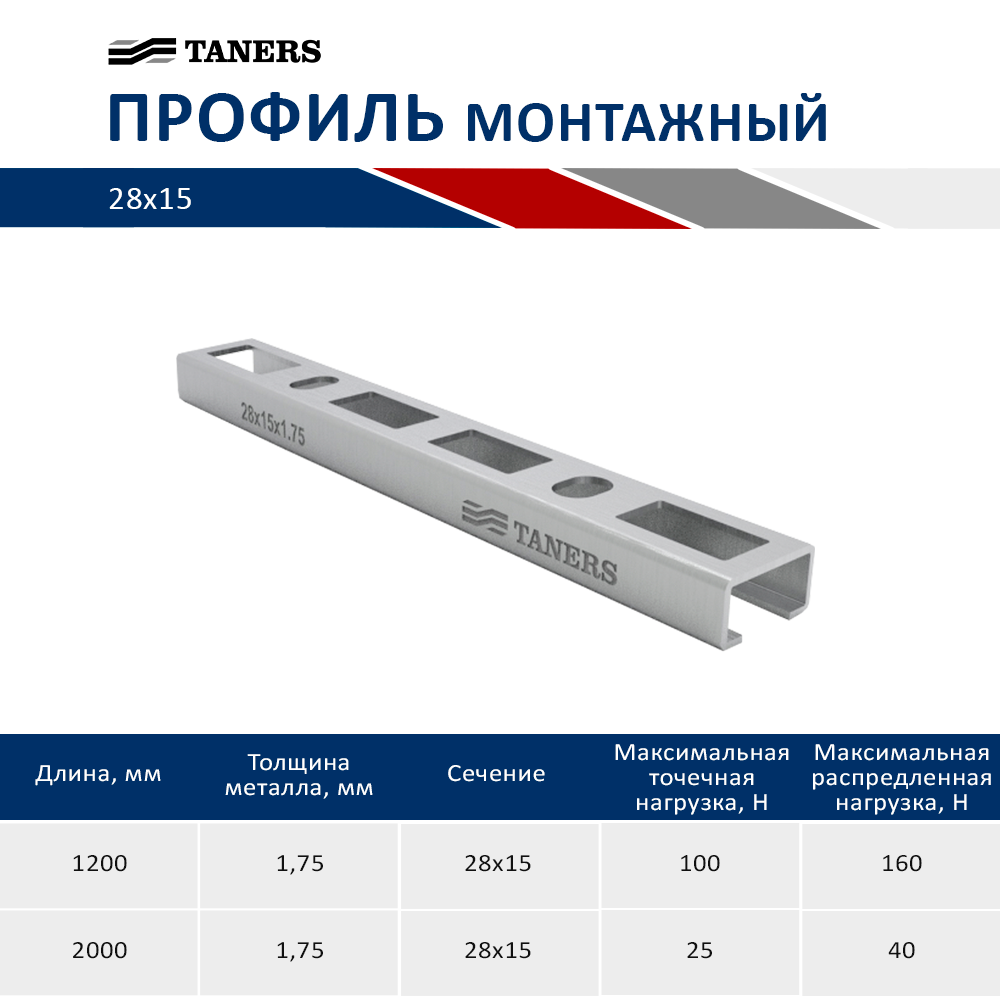 TANERS

ПРОФИЛЬ МОНТАЖНЫЙ

28x15

28x15x1.75

TANERS

| Длина, мм | Толщина металла, мм | Сечение | Максимальная точечная нагрузка, Н | Максимальная распредленная нагрузка, Н |
|---|---|---|---|---|
| 1200 | 1,75 | 28x15 | 100 | 160 |
| 2000 | 1,75 | 28x15 | 25 | 40 |